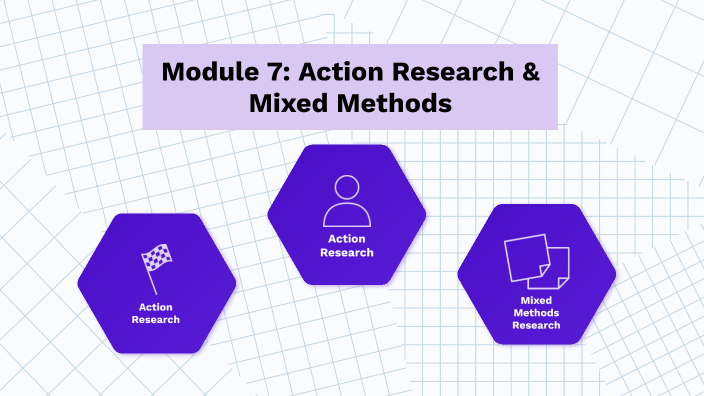 Module 7: Action Research & Mixed Methods

Action Research

Action Research

Mixed Methods Research